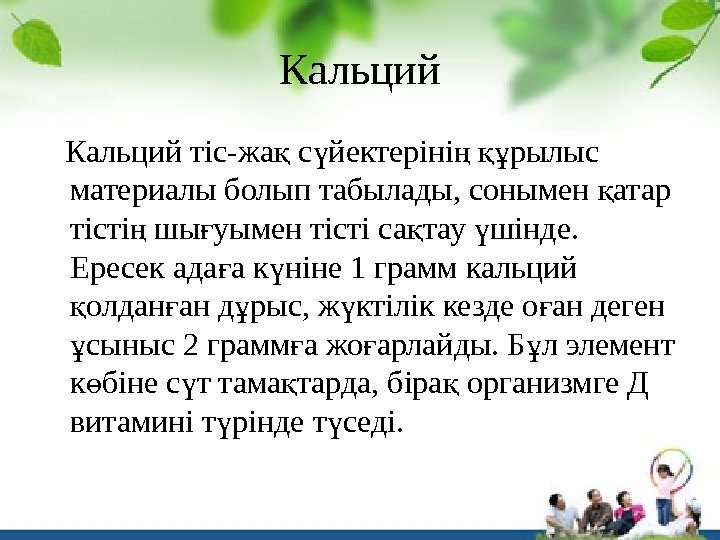 Кальций

Кальций тіс-жақ сүйектерінің құрылыс материалы болып табылады, сонымен қатар тістің шығуымен тісті сақтау үшінде. Ересек адаға күніне 1 грамм кальций қолданған дұрыс, жүктілік кезде оған деген ұсыныс 2 граммға жоғарлайды. Бұл элемент көбіне сүт тамақтарда, бірақ организмге Д витамині түрінде түседі.